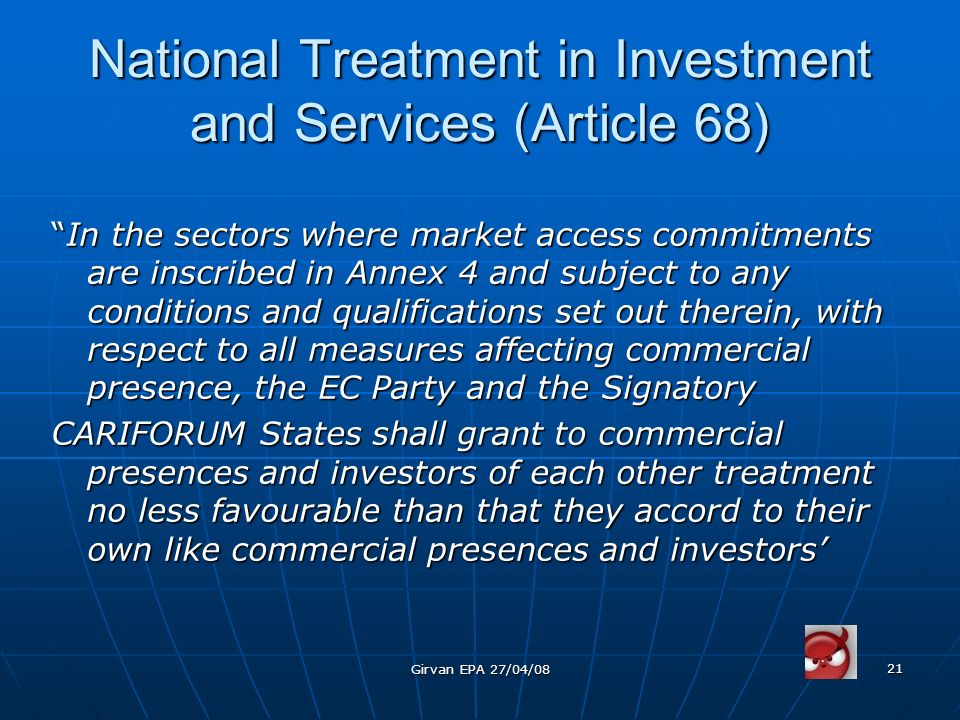 National Treatment in Investment and Services (Article 68)

“In the sectors where market access commitments are inscribed in Annex 4 and subject to any conditions and qualifications set out therein, with respect to all measures affecting commercial presence, the EC Party and the Signatory

CARIFORUM States shall grant to commercial presences and investors of each other treatment no less favourable than that they accord to their own like commercial presences and investors’

Girvan EPA 27/04/08

21